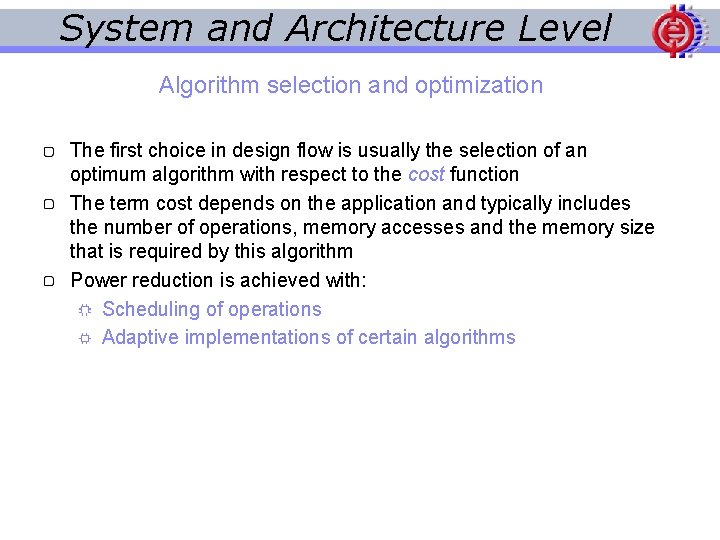 System and Architecture Level

Algorithm selection and optimization

The first choice in design flow is usually the selection of an optimum algorithm with respect to the cost function

The term cost depends on the application and typically includes the number of operations, memory accesses and the memory size that is required by this algorithm

Power reduction is achieved with:

Scheduling of operations

Adaptive implementations of certain algorithms